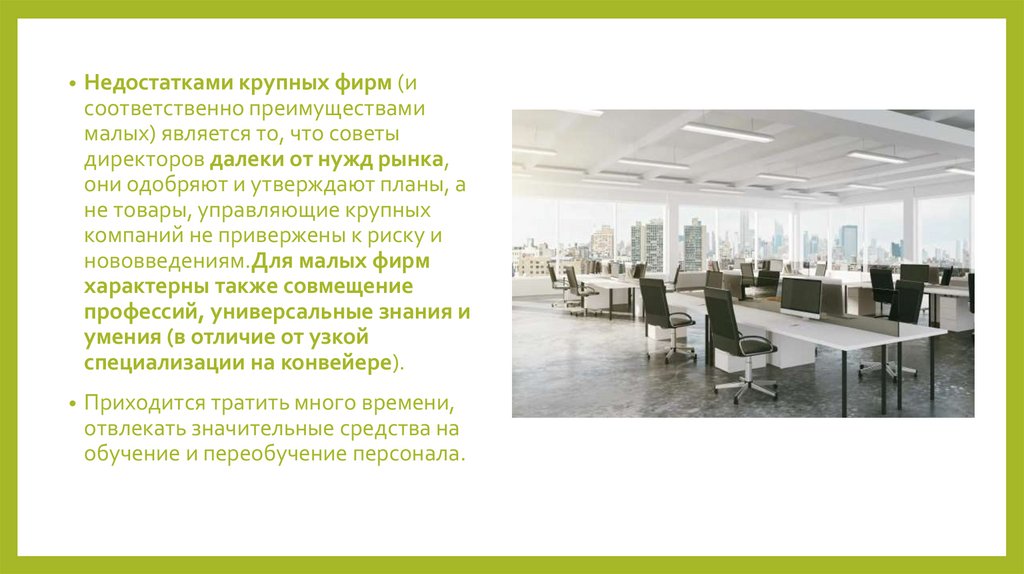 • Недостатками крупных фирм (и соответственно преимуществами малых) является то, что советы директоров далеки от нужд рынка, они одобряют и утверждают планы, а не товары, управляющие крупных компаний не привержены к риску и нововведениям.Для малых фирм характерны также совмещение профессий, универсальные знания и умения (в отличие от узкой специализации на конвейере).

• Приходится тратить много времени, отвлекать значительные средства на обучение и переобучение персонала.